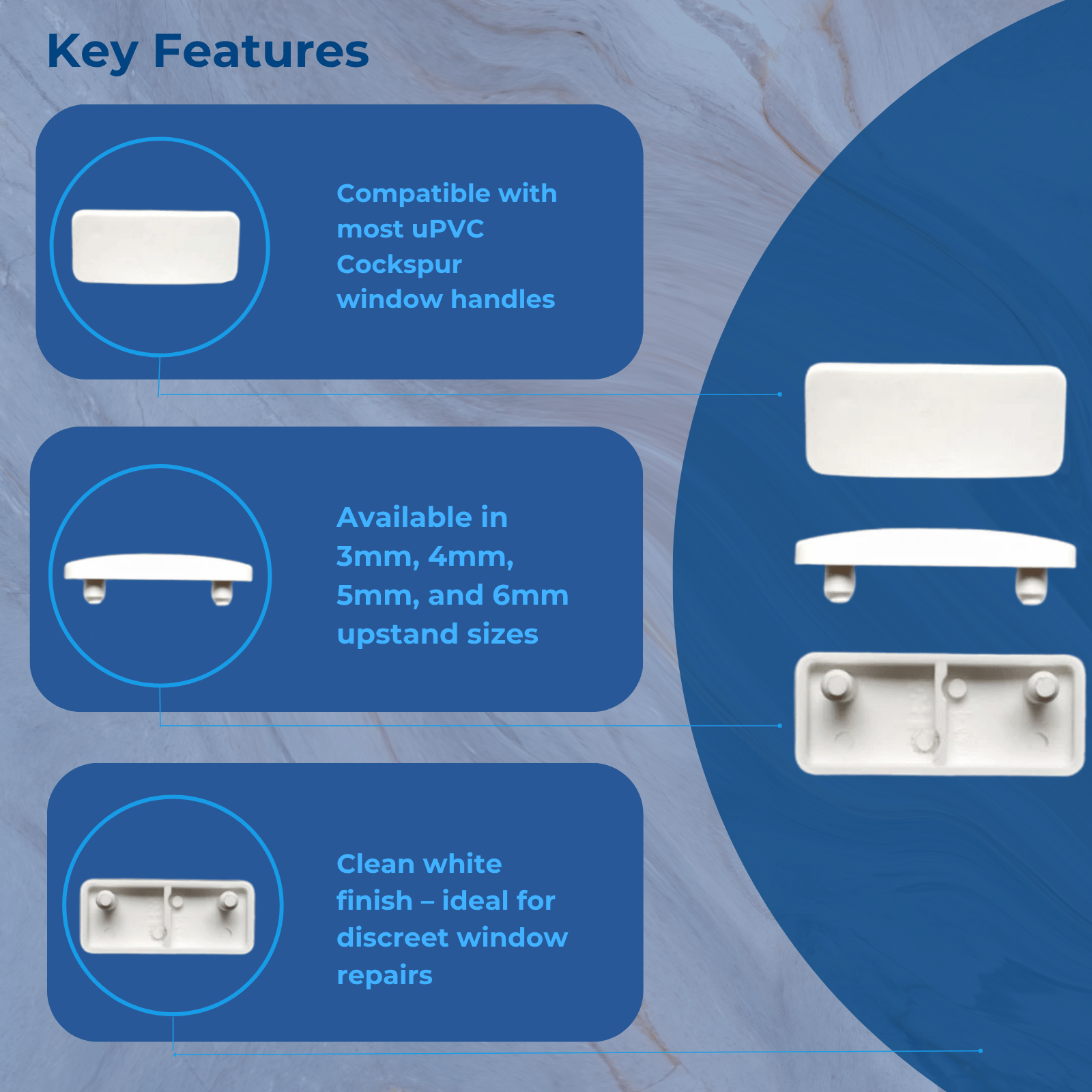 Key Features

Compatible with most uPVC Cockspur window handles

Available in 3mm, 4mm, 5mm, and 6mm upstand sizes

Clean white finish – ideal for discreet window repairs